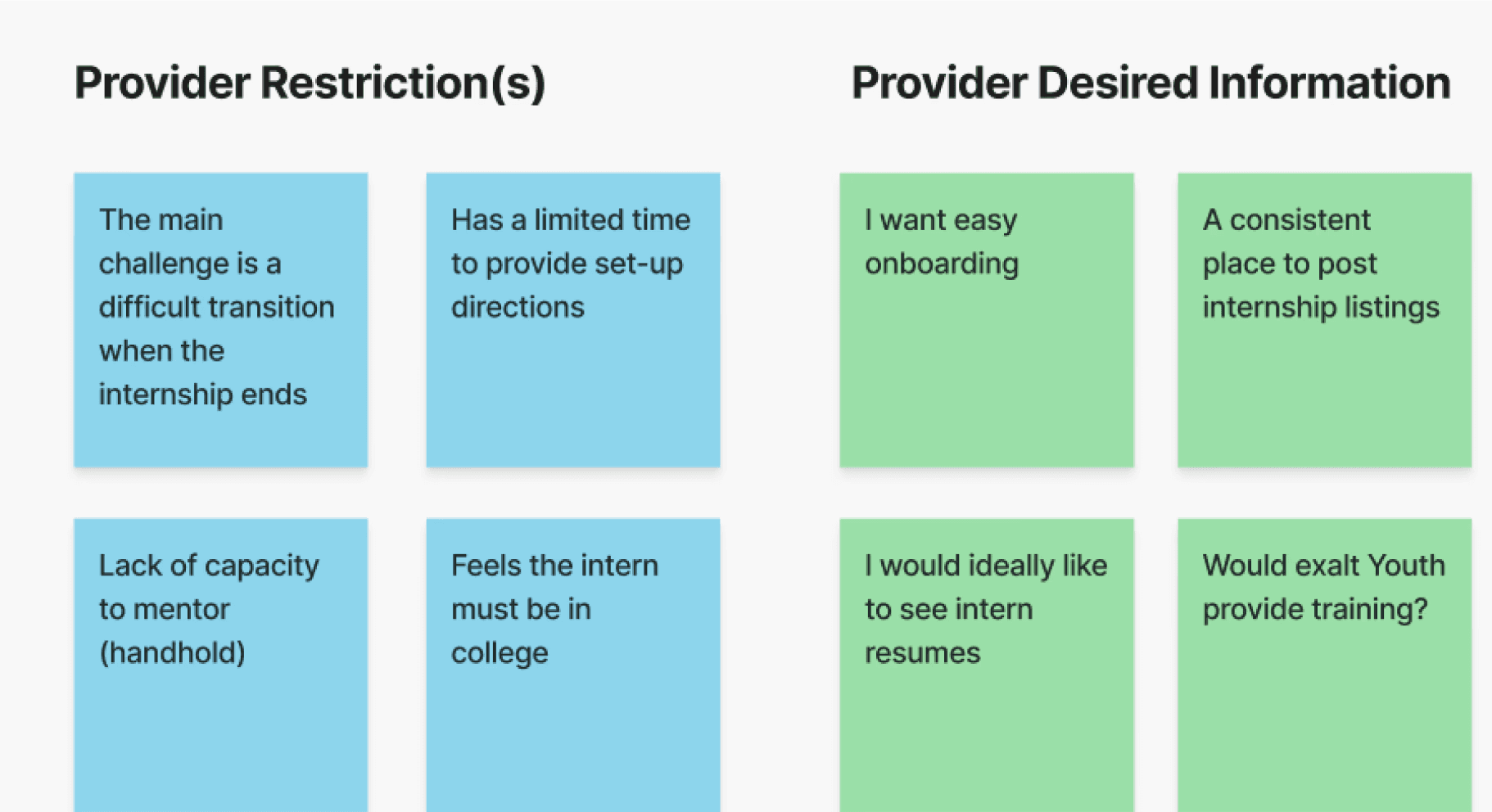 Provider Restriction(s)

The main challenge is a difficult transition when the internship ends

Has a limited time to provide set-up directions

Lack of capacity to mentor (handhold)

Feels the intern must be in college

Provider Desired Information

I want easy onboarding

A consistent place to post internship listings

I would ideally like to see intern resumes

Would exalt Youth provide training?